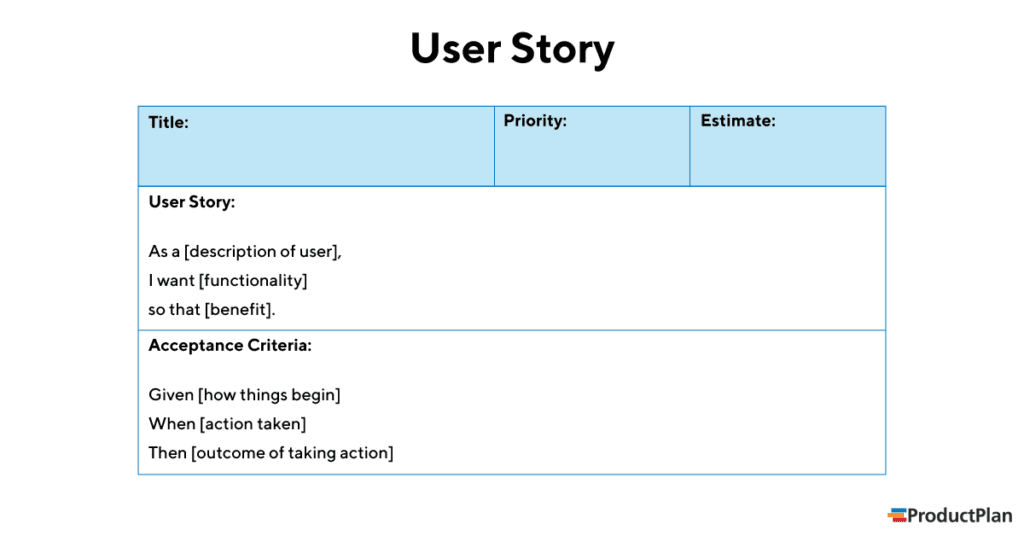 User Story

| Title: | Priority: | Estimate: |
|---|---|---|

User Story:

As a [description of user],
I want [functionality]
so that [benefit].

Acceptance Criteria:

Given [how things begin]
When [action taken]
Then [outcome of taking action]

ProductPlan